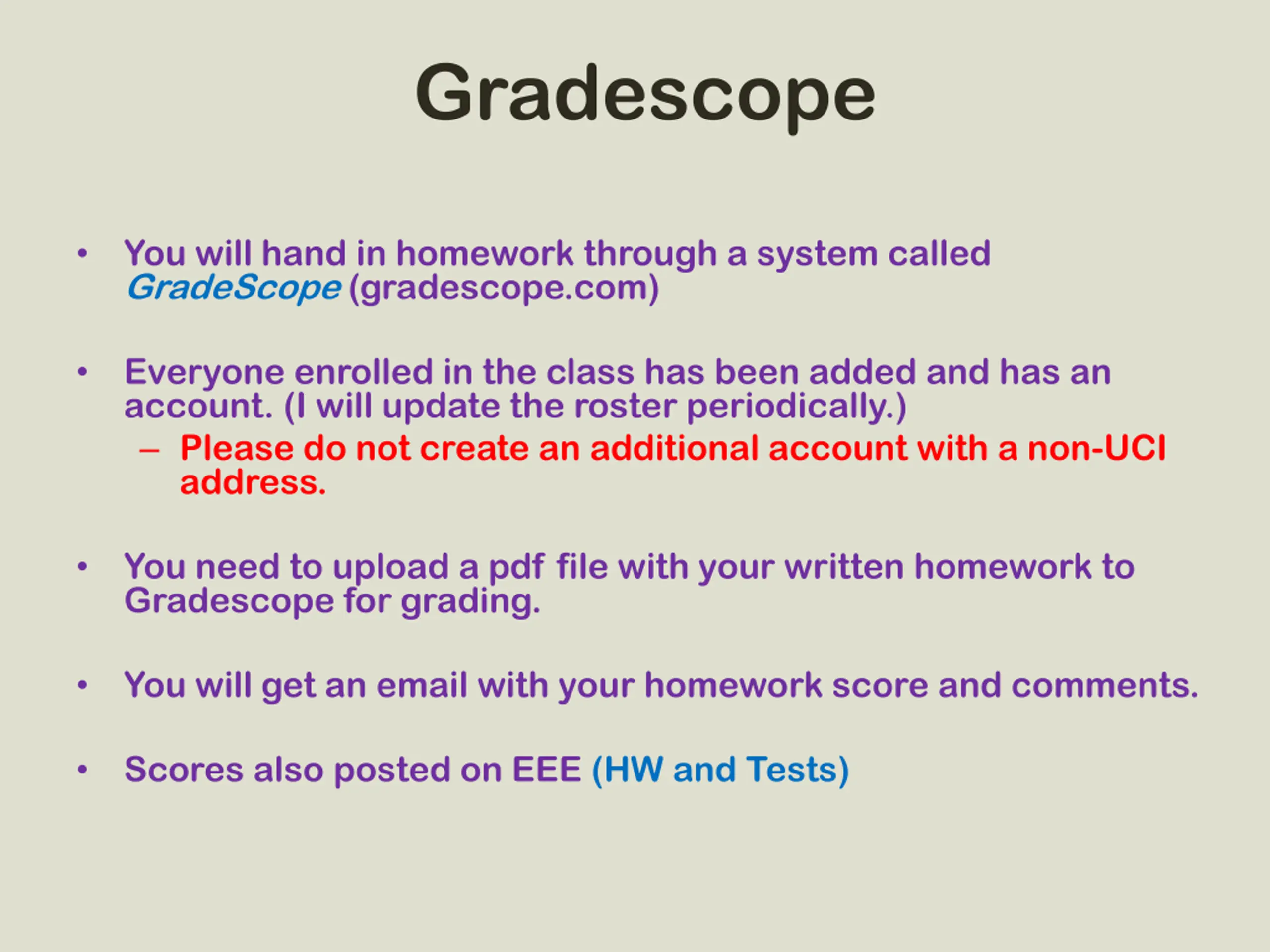 Gradescope

• You will hand in homework through a system called GradeScope (gradescope.com)

• Everyone enrolled in the class has been added and has an account. (I will update the roster periodically.)
– Please do not create an additional account with a non-UCI address.

• You need to upload a pdf file with your written homework to Gradescope for grading.

• You will get an email with your homework score and comments.

• Scores also posted on EEE (HW and Tests)